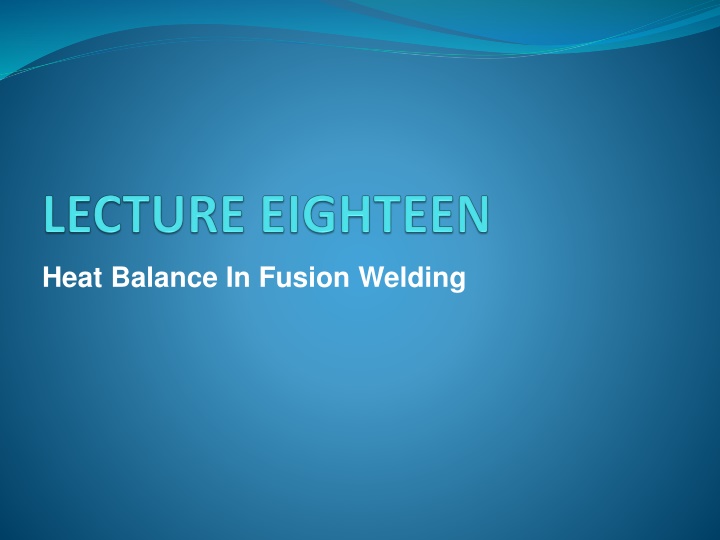 LECTURE EIGHTEEN

Heat Balance In Fusion Welding